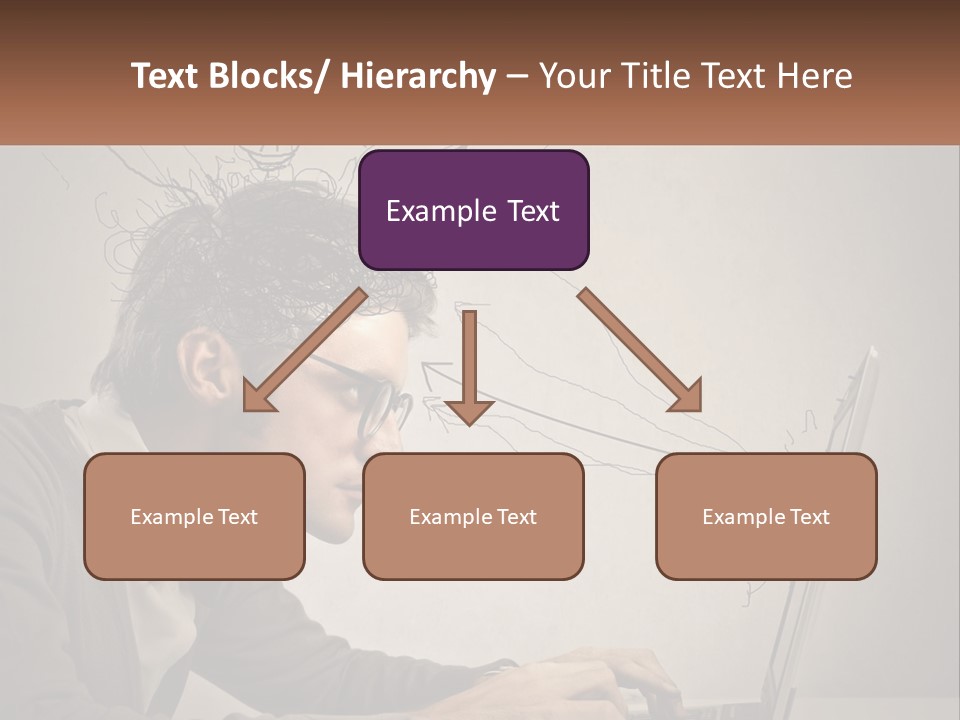 Text Blocks/ Hierarchy – Your Title Text Here

Example Text

Example Text

Example Text

Example Text